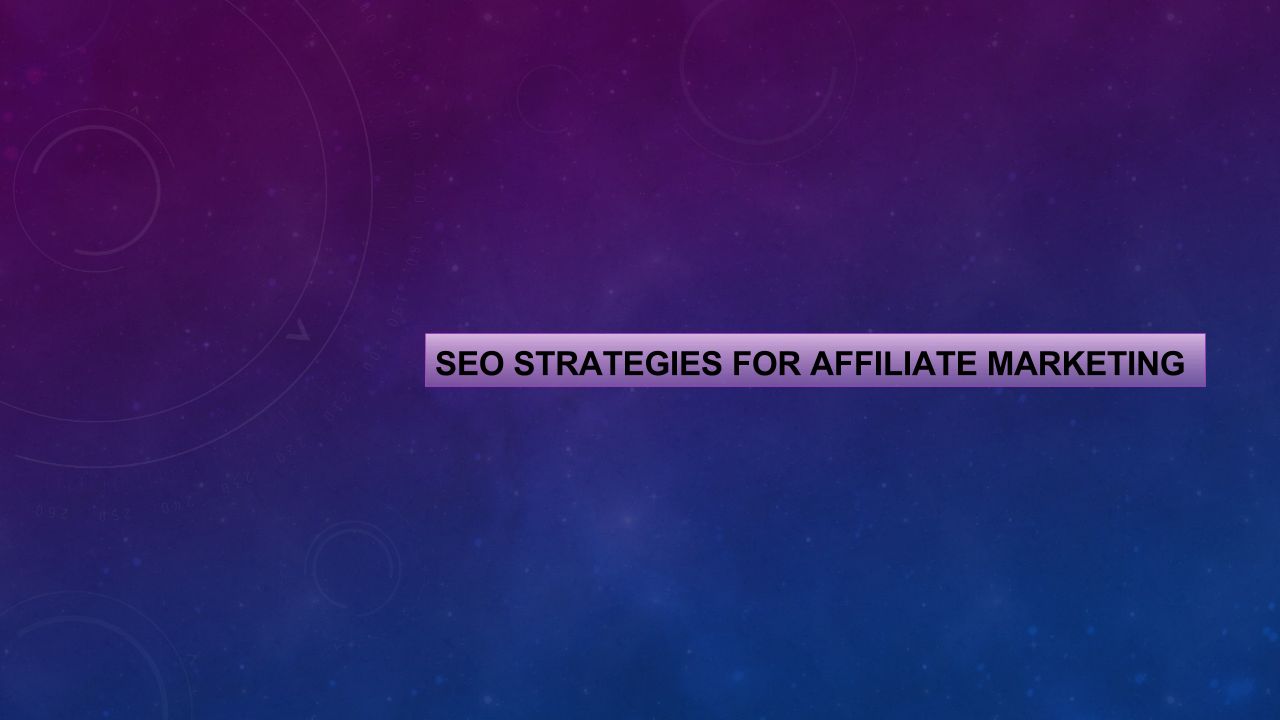 SEO STRATEGIES FOR AFFILIATE MARKETING